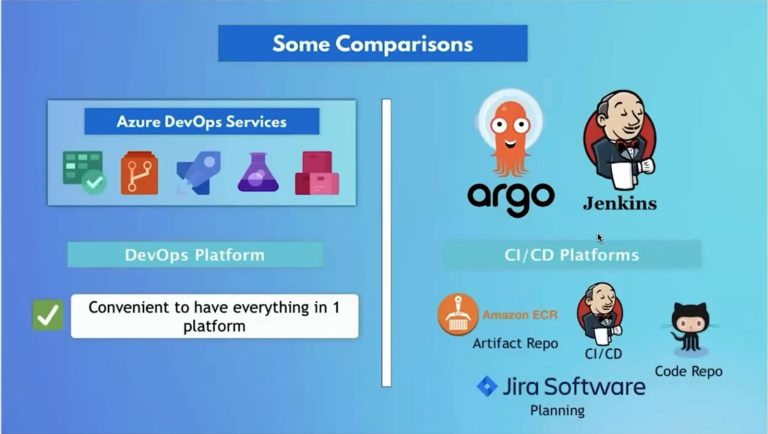 Some Comparisons

Azure DevOps Services

DevOps Platform

Convenient to have everything in 1 platform

argo

Jenkins

CI/CD Platforms

Amazon ECR

Artifact Repo

CI/CD

Code Repo

Jira Software

Planning